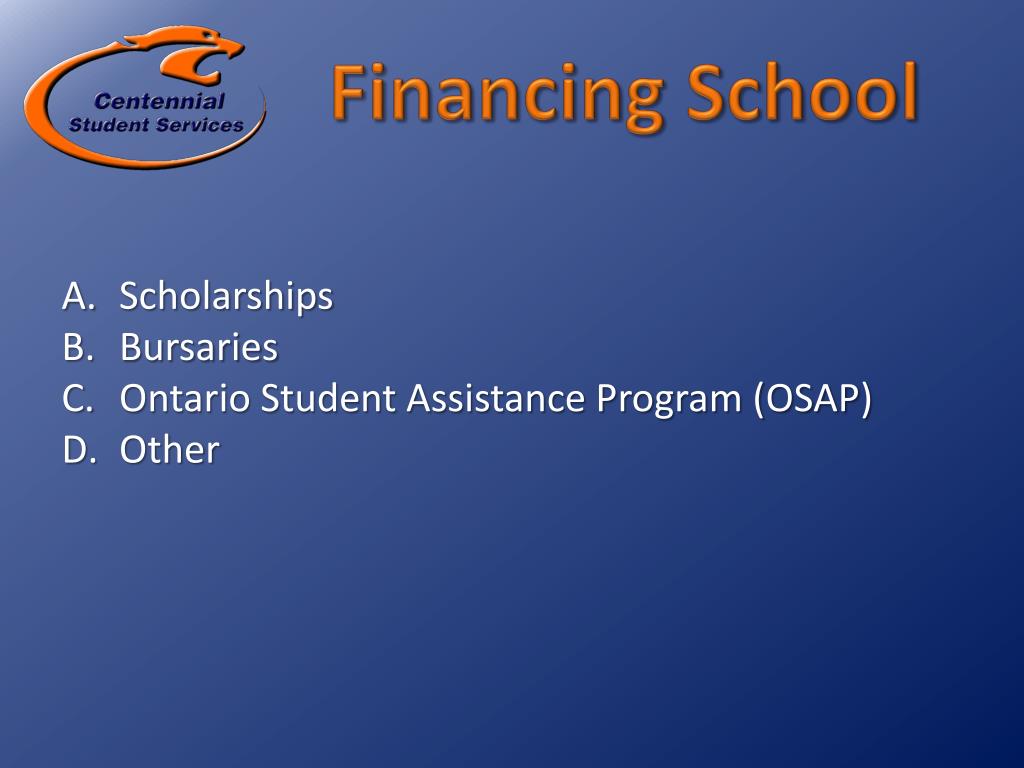 Centennial
Student Services

Financing School

A. Scholarships
B. Bursaries
C. Ontario Student Assistance Program (OSAP)
D. Other